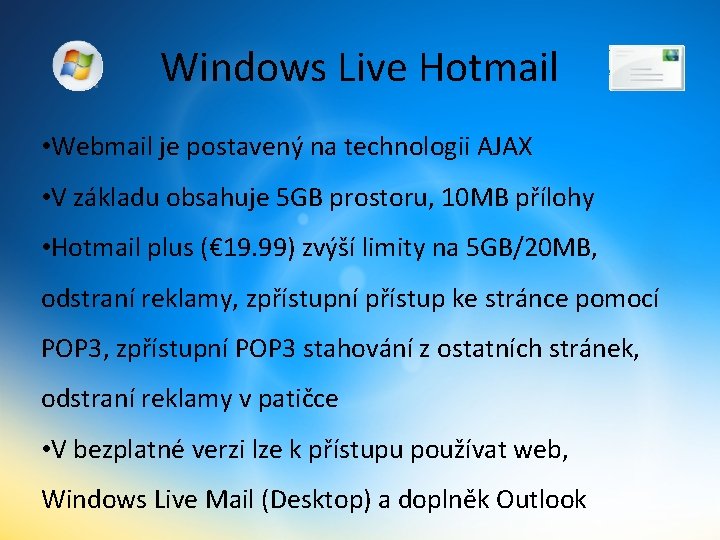 Windows Live Hotmail

•Webmail je postavený na technologii AJAX

•V základu obsahuje 5GB prostoru, 10MB přílohy

•Hotmail plus (€19.99) zvýší limity na 5GB/20MB, odstraní reklamy, zpřístupní přístup ke stránce pomocí POP3, zpřístupní POP3 stahování z ostatních stránek, odstraní reklamy v patičce

•V bezplatné verzi lze k přístupu používat web, Windows Live Mail (Desktop) a doplněk Outlook